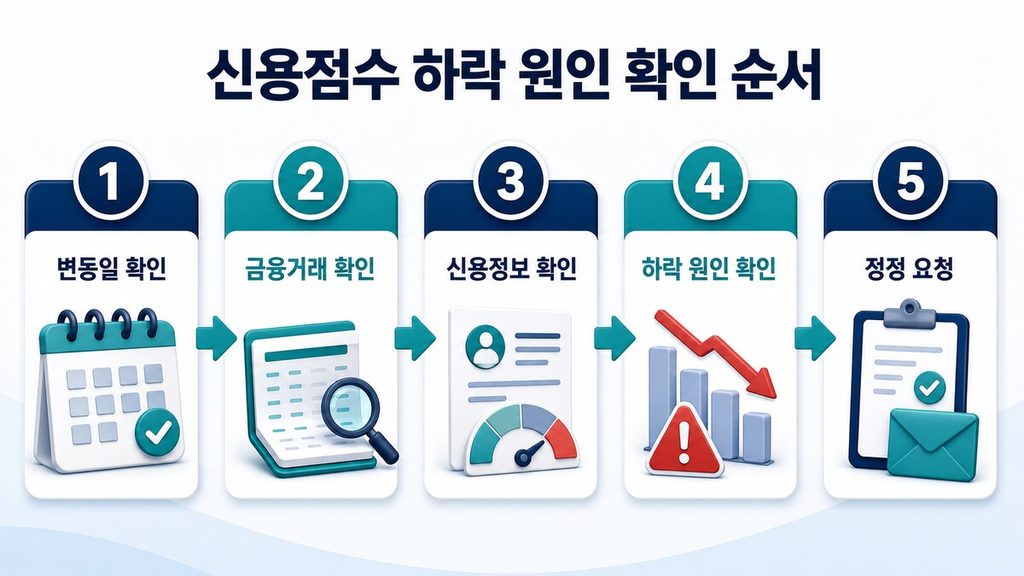 신용점수 하락 원인 확인 순서

1
변동일 확인

2
금융거래 확인

3
신용정보 확인

4
하락 원인 확인

5
정정 요청